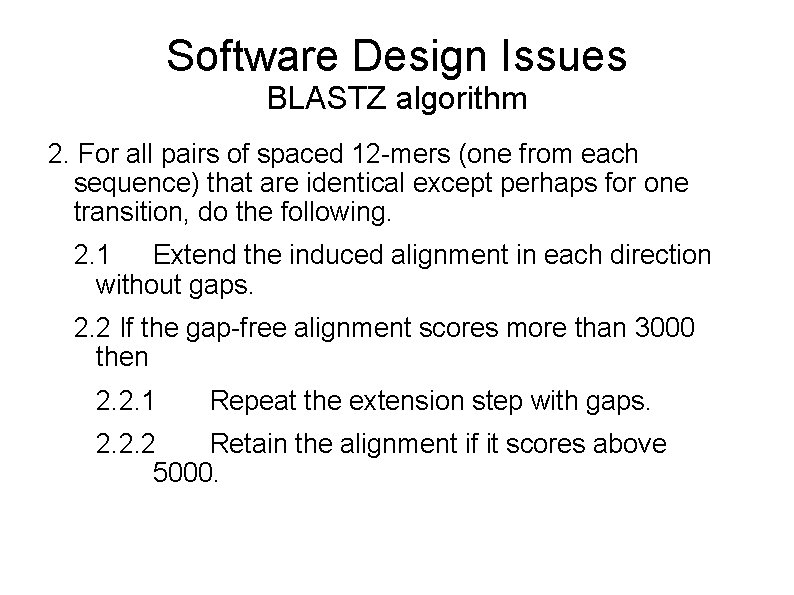 Software Design Issues
BLASTZ algorithm

2. For all pairs of spaced 12-mers (one from each sequence) that are identical except perhaps for one transition, do the following.

2.1 Extend the induced alignment in each direction without gaps.

2.2 If the gap-free alignment scores more than 3000 then

2.2.1 Repeat the extension step with gaps.

2.2.2 Retain the alignment if it scores above 5000.